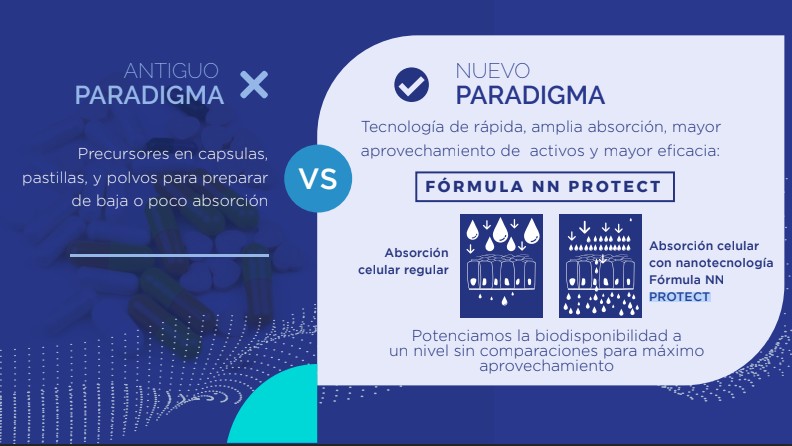 ANTIGUO
PARADIGMA

Precursores en capsulas, pastillas, y polvos para preparar de baja o poco absorción

VS

NUEVO
PARADIGMA

Tecnología de rápida, amplia absorción, mayor aprovechamiento de activos y mayor eficacia:

FÓRMULA NN PROTECT

Absorción celular regular

Absorción celular con nanotecnología Fórmula NN PROTECT

Potenciamos la biodisponibilidad a un nivel sin comparaciones para máximo aprovechamiento